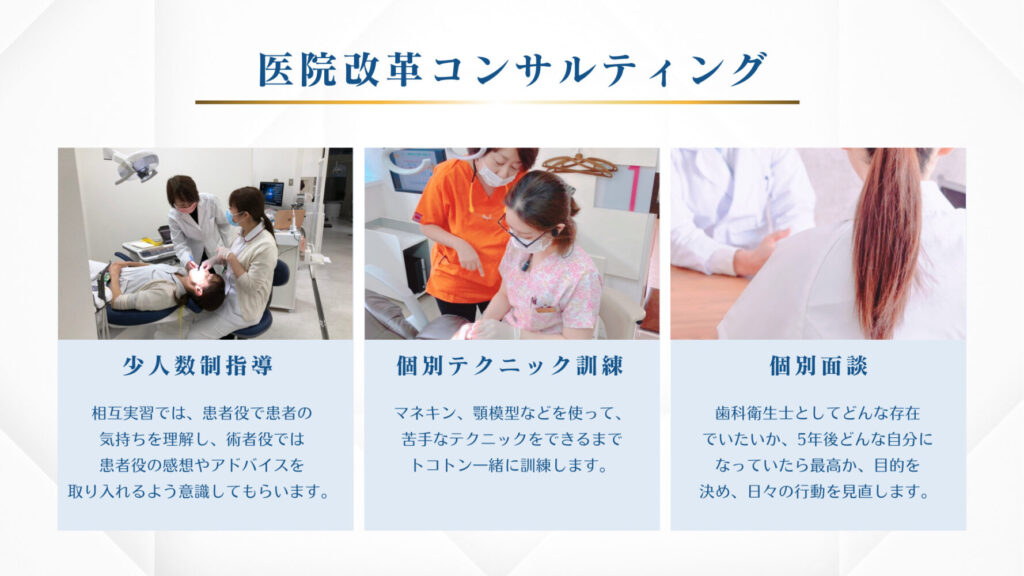 医院改革コンサルティング

少人数制指導

相互実習では、患者役で患者の気持ちを理解し、術者役では患者役の感想やアドバイスを取り入れるよう意識してもらいます。

個別テクニック訓練

マネキン、顎模型などを使って、苦手なテクニックをできるまでトコトン一緒に訓練します。

個別面談

歯科衛生士としてどんな存在でいたいか、5年後どんな自分になっていたら最高か、目的を決め、日々の行動を見直します。